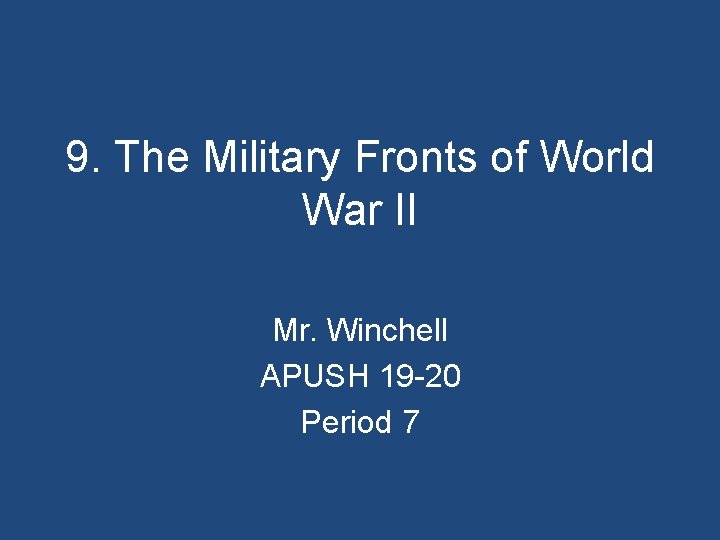 9. The Military Fronts of World War II

Mr. Winchell
APUSH 19-20
Period 7